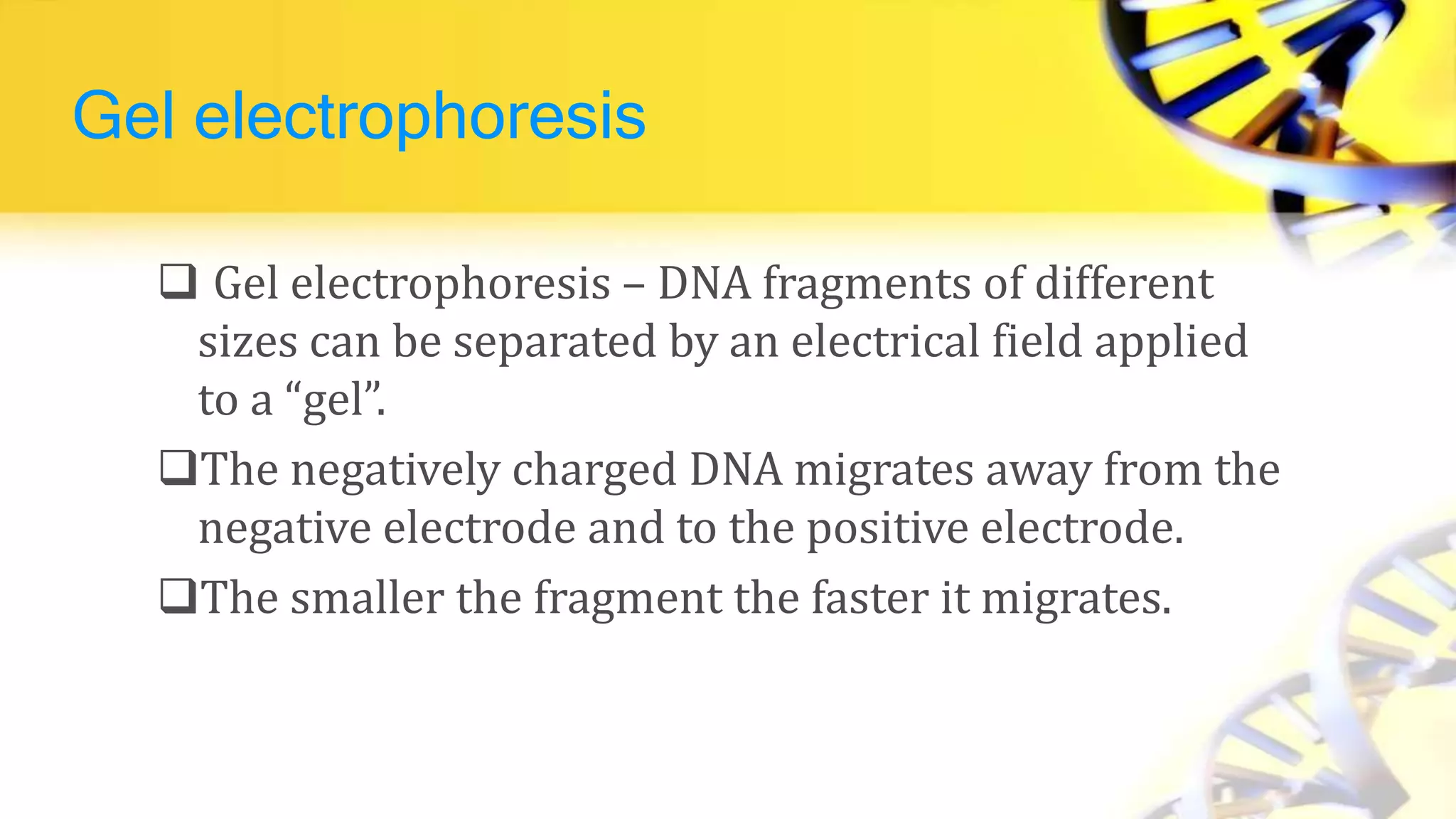 Gel electrophoresis

❑ Gel electrophoresis – DNA fragments of different sizes can be separated by an electrical field applied to a “gel”.

❑The negatively charged DNA migrates away from the negative electrode and to the positive electrode.

❑The smaller the fragment the faster it migrates.